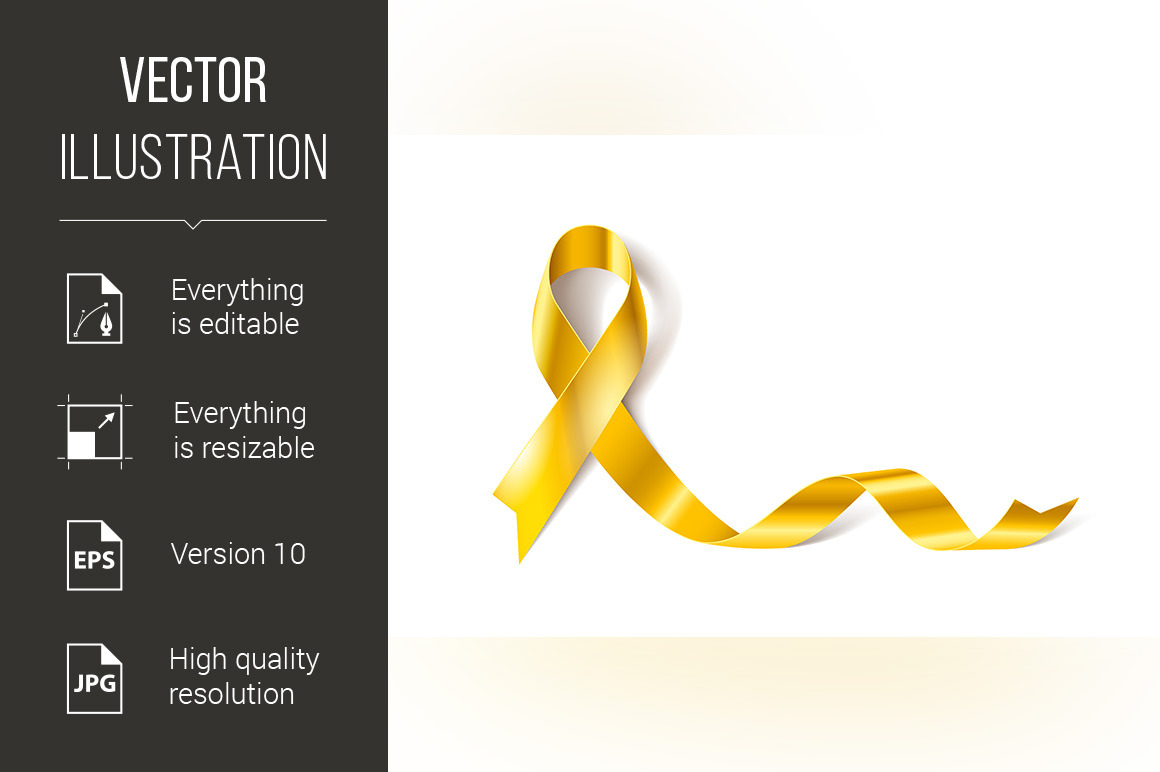 VECTOR
ILLUSTRATION

Everything is editable

Everything is resizable

EPS

Version 10

JPG

High quality resolution